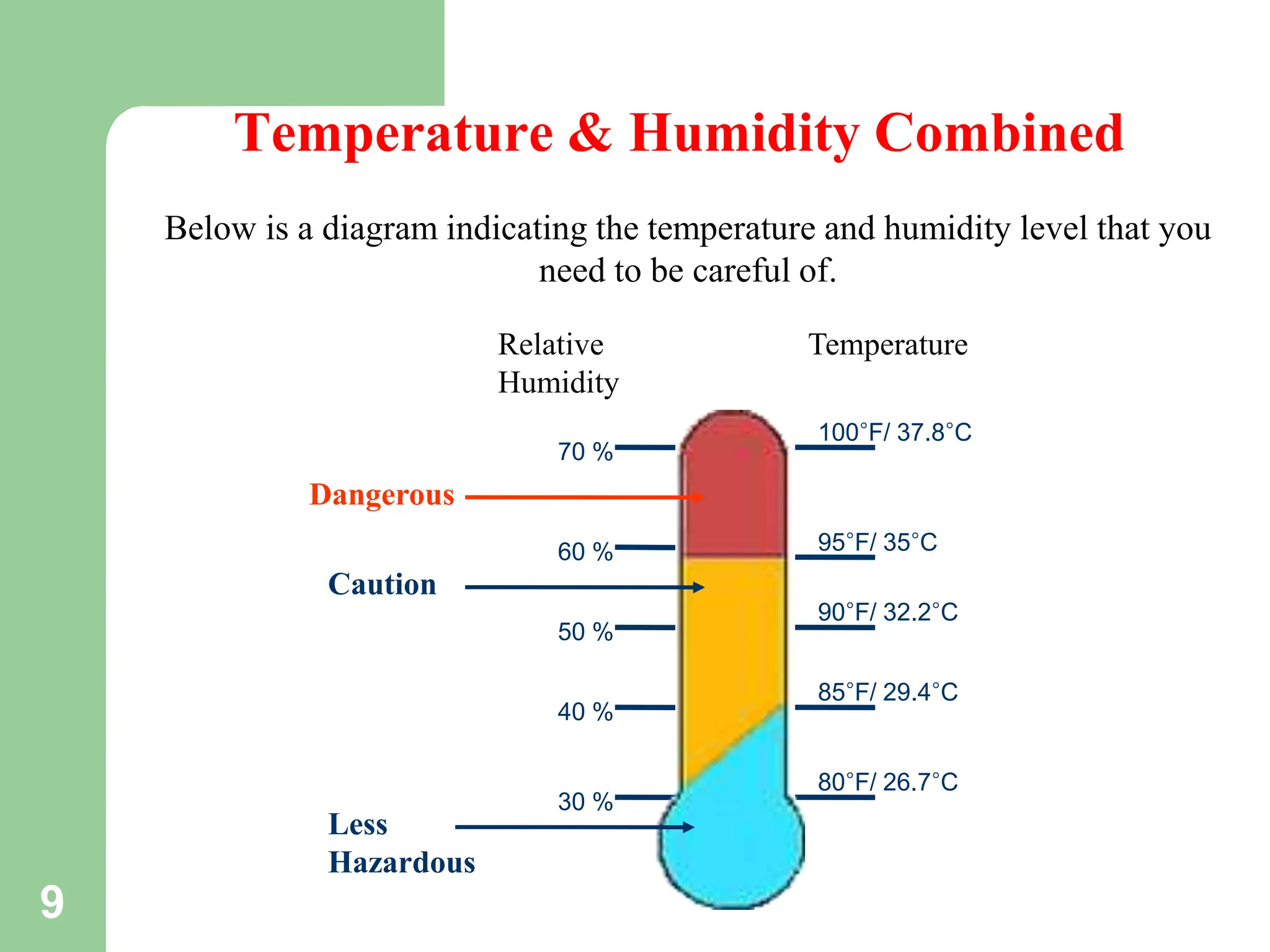 Temperature & Humidity Combined

Below is a diagram indicating the temperature and humidity level that you need to be careful of.

Relative Humidity

Temperature

70 %

100°F/ 37.8°C

Dangerous

60 %

95°F/ 35°C

Caution

90°F/ 32.2°C

50 %

85°F/ 29.4°C

40 %

80°F/ 26.7°C

30 %

Less Hazardous

9